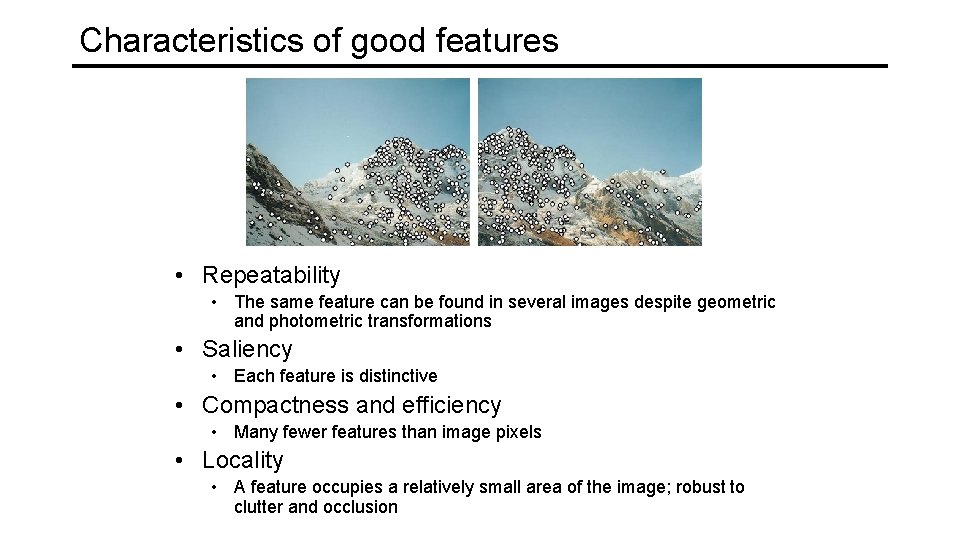 Characteristics of good features

• Repeatability
  • The same feature can be found in several images despite geometric and photometric transformations
• Saliency
  • Each feature is distinctive
• Compactness and efficiency
  • Many fewer features than image pixels
• Locality
  • A feature occupies a relatively small area of the image; robust to clutter and occlusion